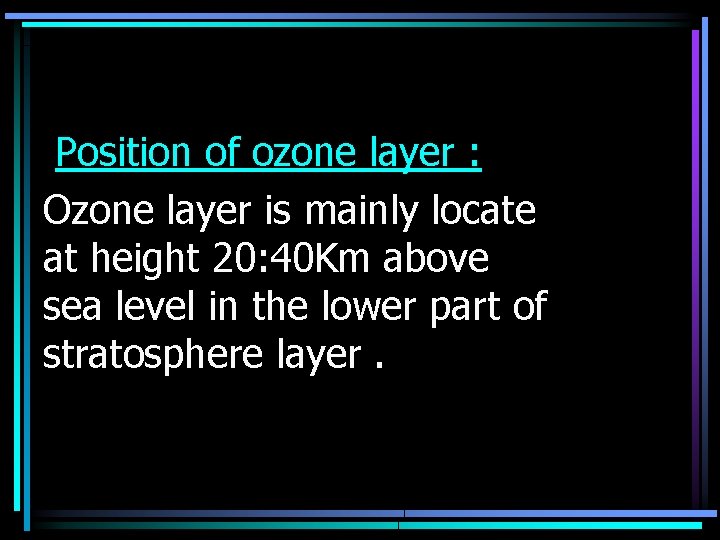 Position of ozone layer :

Ozone layer is mainly locate at height 20:40Km above sea level in the lower part of stratosphere layer .